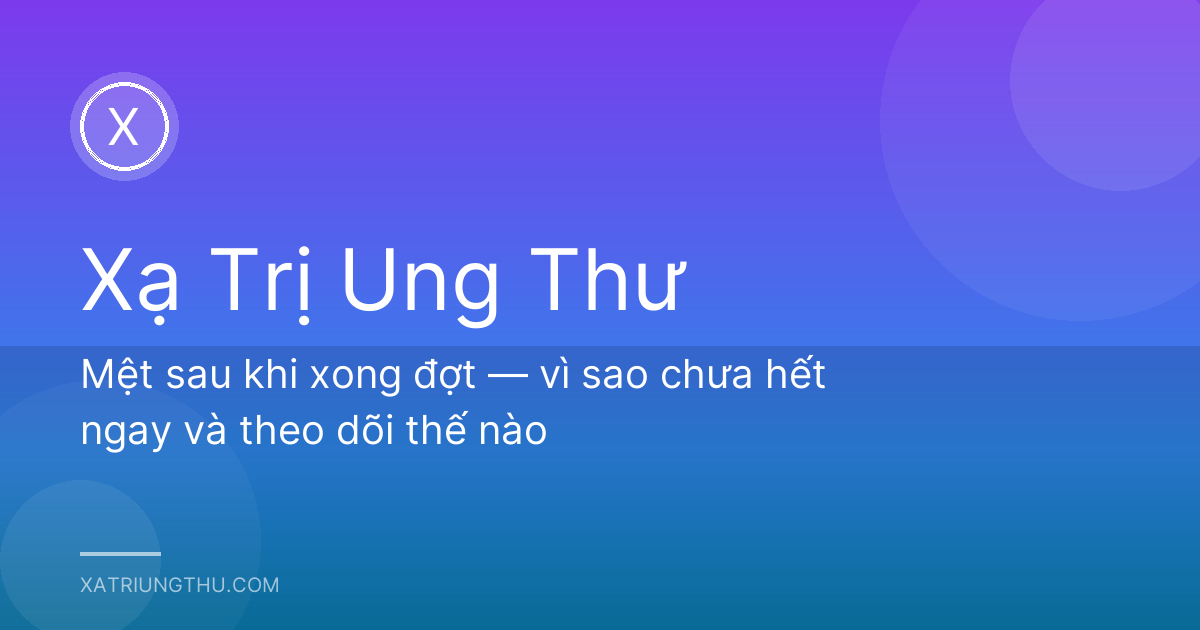 X

Xạ Trị Ung Thư

Mệt sau khi xong đợt — vì sao chưa hết ngay và theo dõi thế nào

XATRIUNGTHU.COM